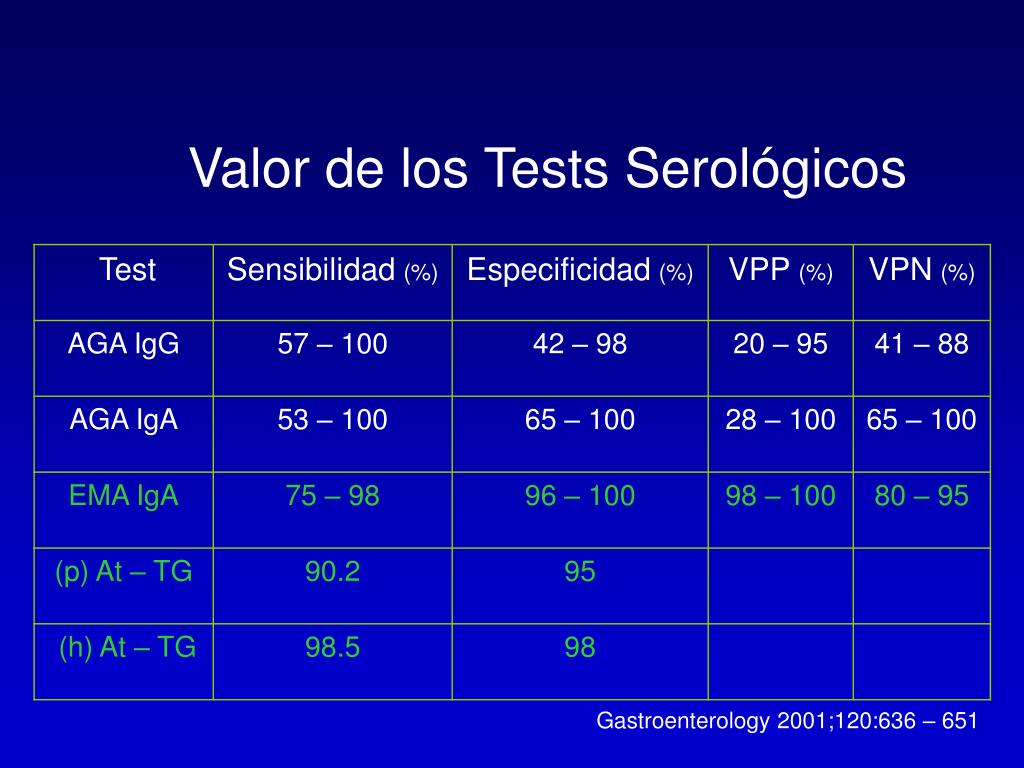 Valor de los Tests Serológicos

| Test | Sensibilidad (%) | Especificidad (%) | VPP (%) | VPN (%) |
|---|---|---|---|---|
| AGA IgG | 57 – 100 | 42 – 98 | 20 – 95 | 41 – 88 |
| AGA IgA | 53 – 100 | 65 – 100 | 28 – 100 | 65 – 100 |
| EMA IgA | 75 – 98 | 96 – 100 | 98 – 100 | 80 – 95 |
| (p) At – TG | 90.2 | 95 | | |
| (h) At – TG | 98.5 | 98 | | |

Gastroenterology 2001;120:636 – 651